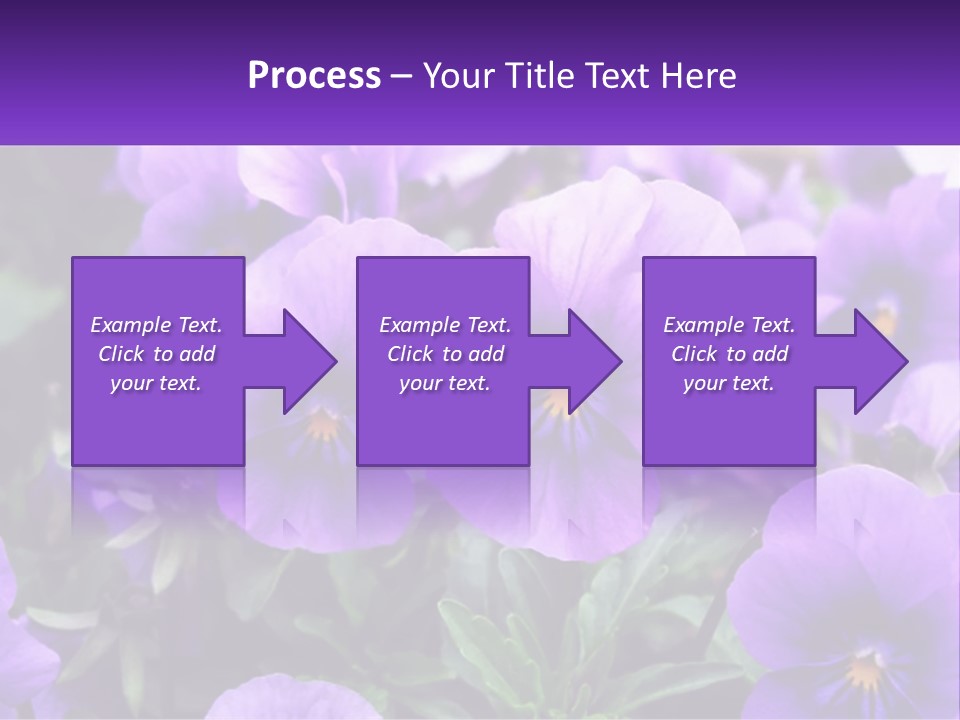 Process – Your Title Text Here

Example Text. Click to add your text.

Example Text. Click to add your text.

Example Text. Click to add your text.